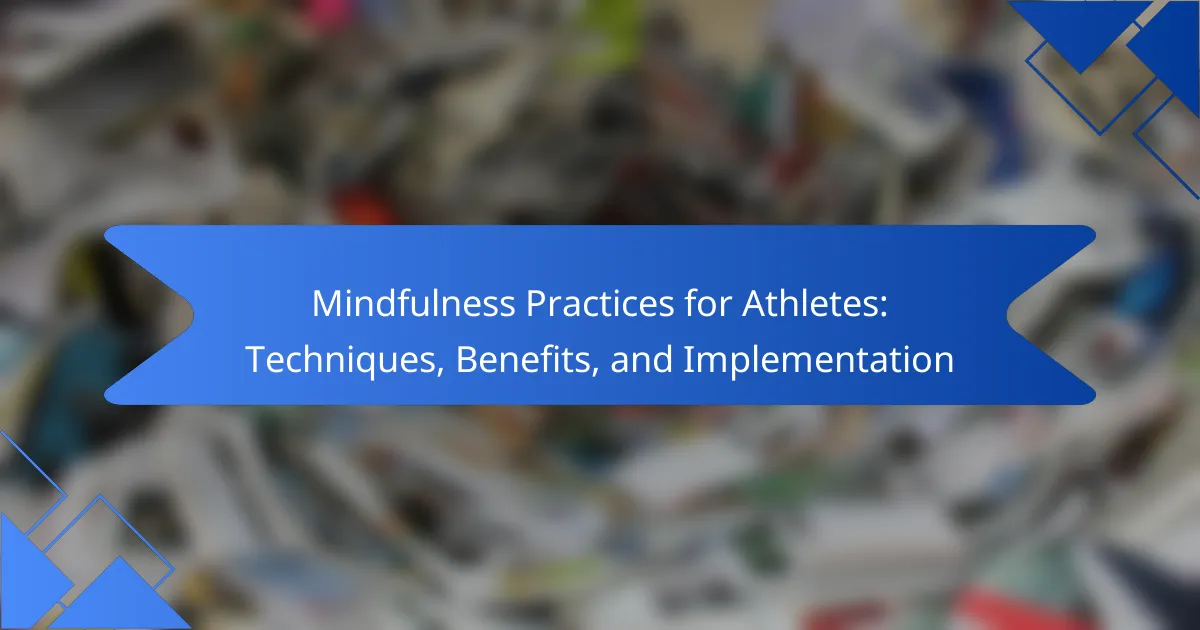 Mindfulness Practices for Athletes: Techniques, Benefits, and Implementation